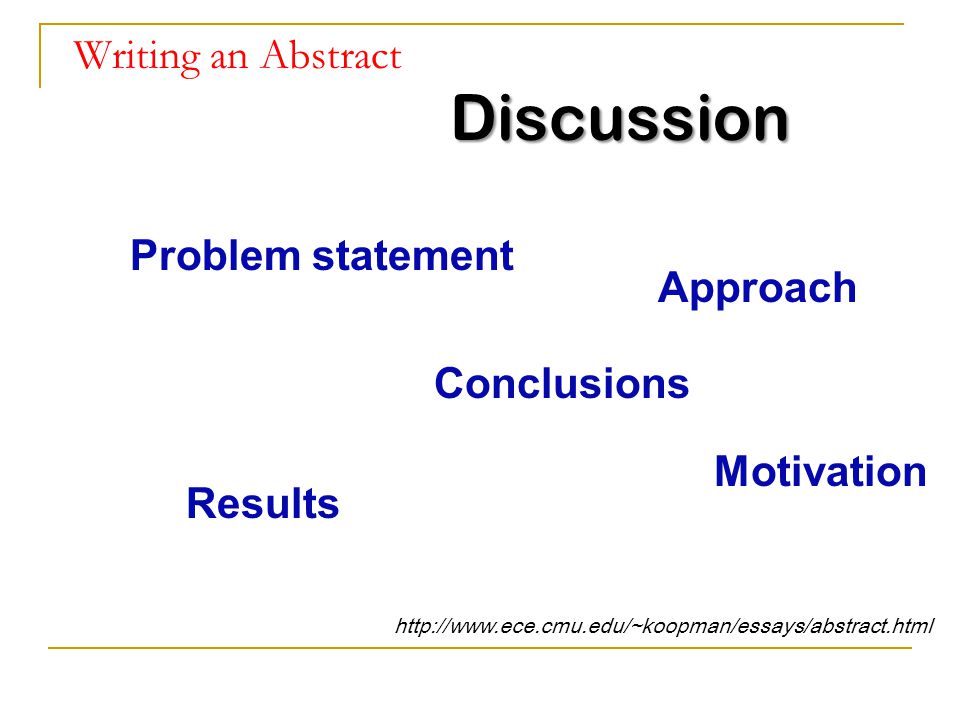 Writing an Abstract

Discussion

Problem statement

Approach

Conclusions

Motivation

Results

http://www.ece.cmu.edu/~koopman/essays/abstract.html